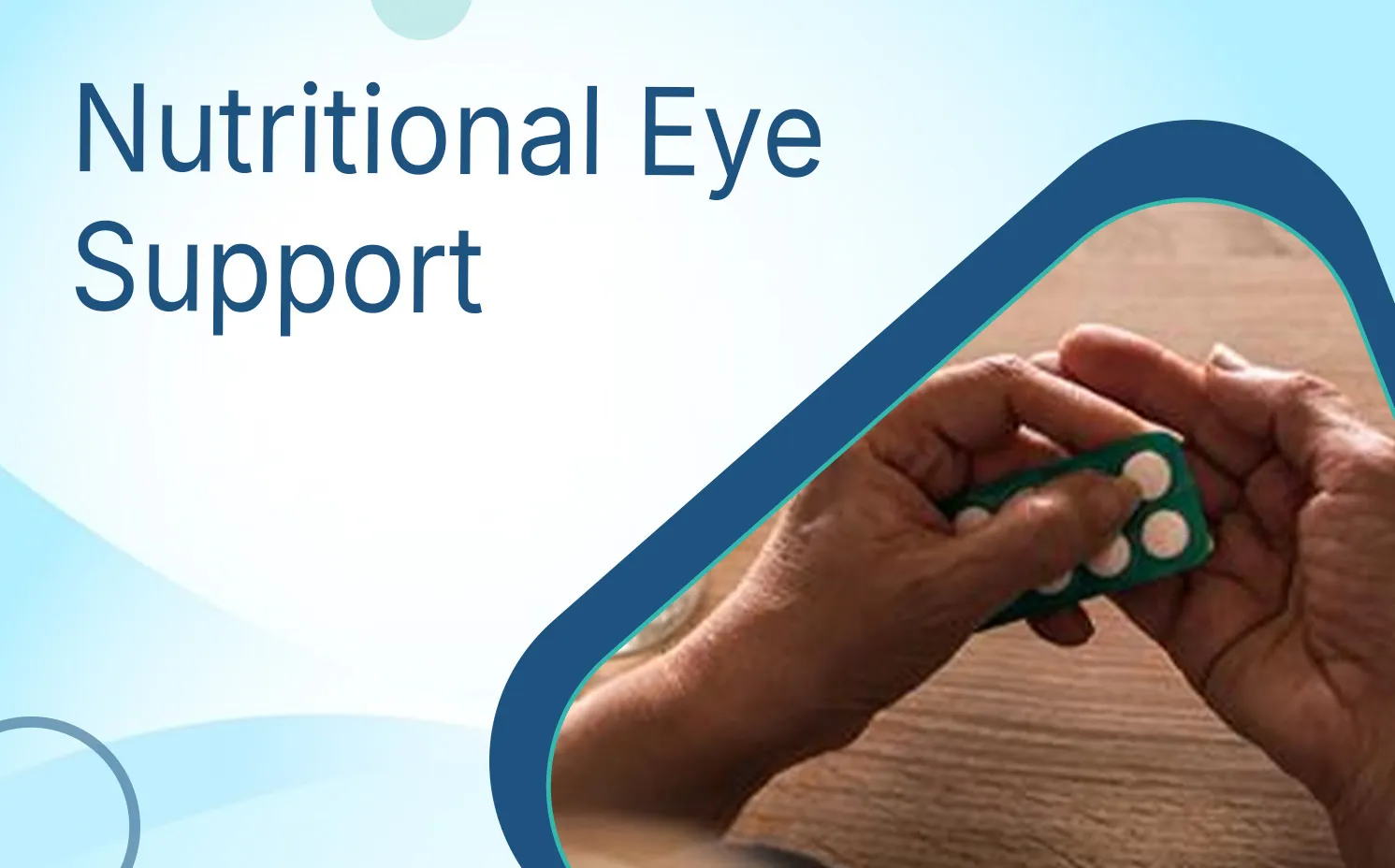 Nutritional Eye Support